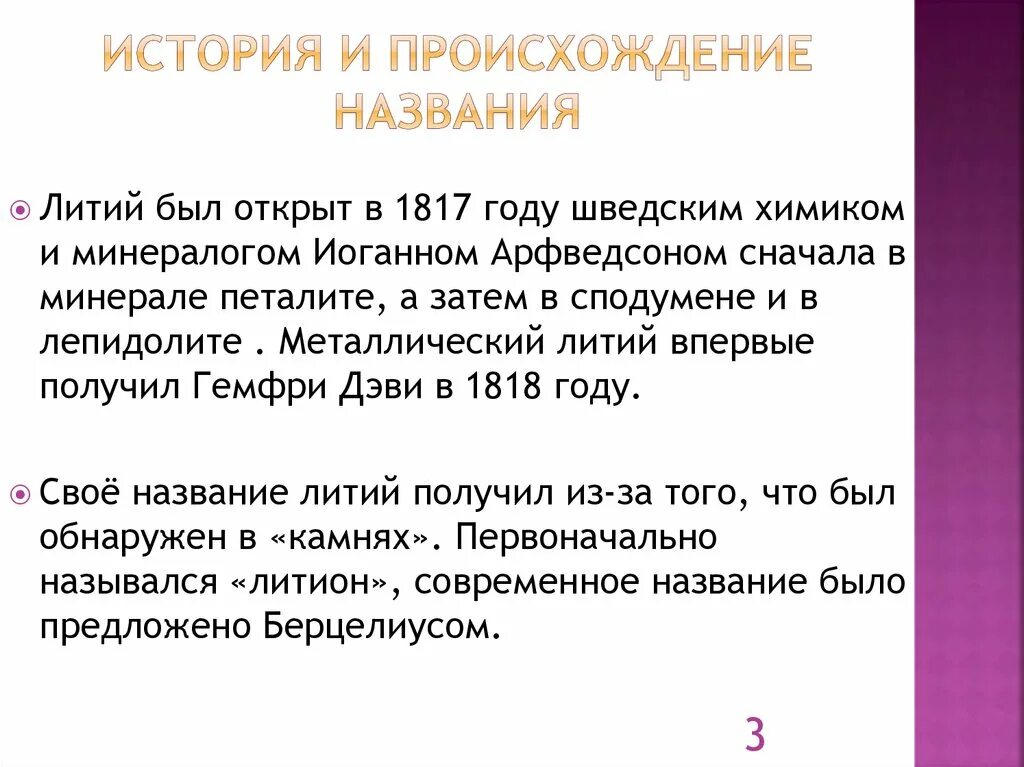 ИСТОРИЯ И ПРОИСХОЖДЕНИЕ НАЗВАНИЯ

Литий был открыт в 1817 году шведским химиком и минералогом Иоганном Арфведсоном сначала в минерале петалите, а затем в сподумене и в лепидолите . Металлический литий впервые получил Гемфри Дэви в 1818 году.

Своё название литий получил из-за того, что был обнаружен в «камнях». Первоначально назывался «литион», современное название было предложено Берцелиусом.

3